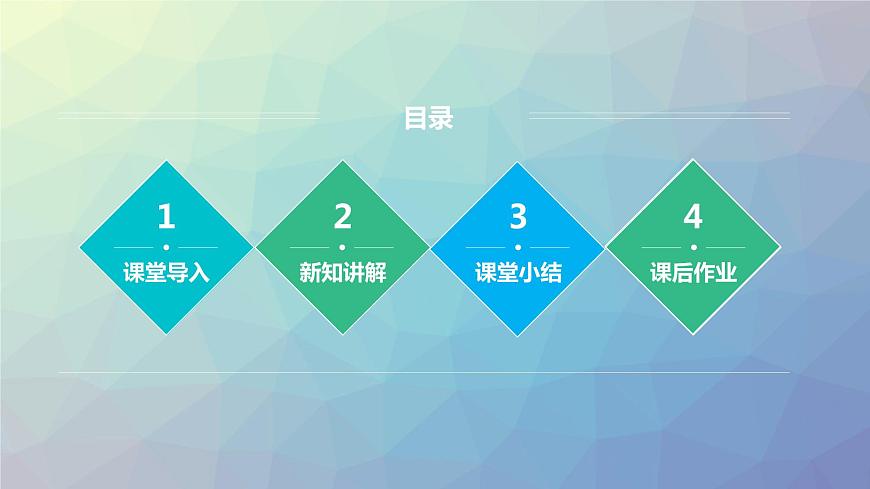 目录

1
课堂导入

2
新知讲解

3
课堂小结

4
课后作业